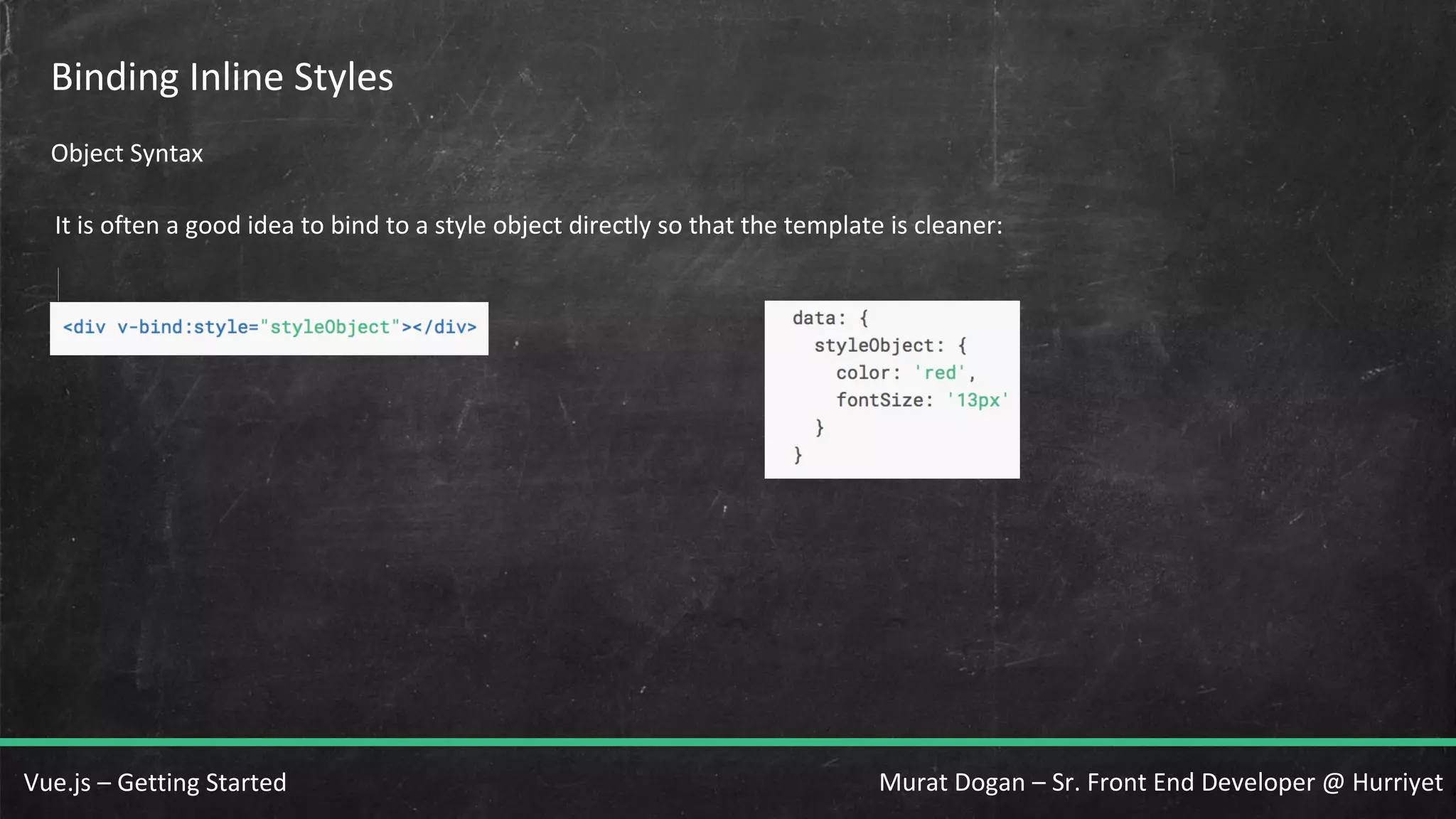 Binding Inline Styles

Object Syntax

It is often a good idea to bind to a style object directly so that the template is cleaner:

<div v-bind:style="styleObject"></div>

data: {
  styleObject: {
    color: 'red',
    fontSize: '13px'
  }
}

Vue.js – Getting Started

Murat Dogan – Sr. Front End Developer @ Hurriyet